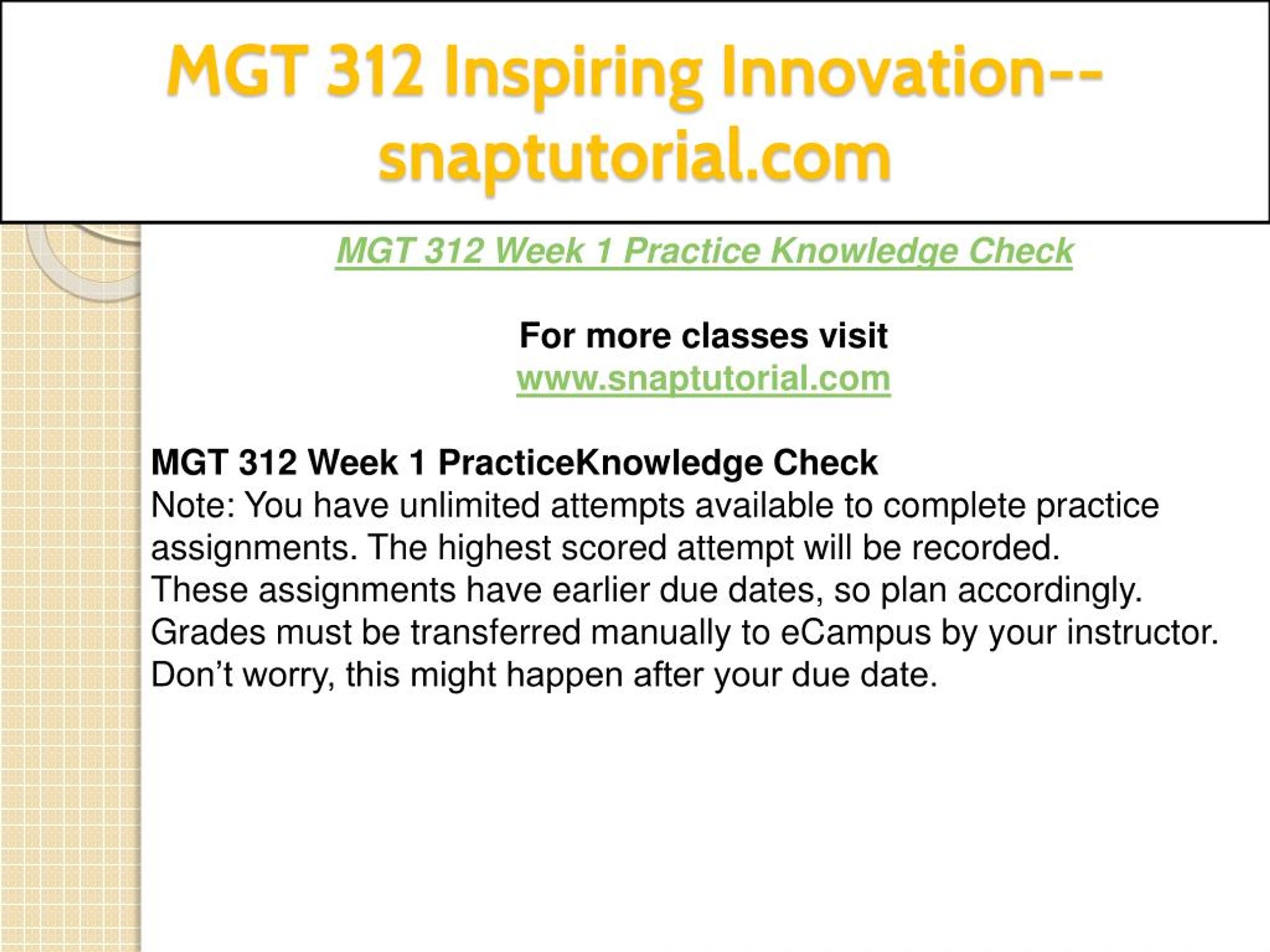 MGT 312 Inspiring Innovation--snaptutorial.com

MGT 312 Week 1 Practice Knowledge Check

For more classes visit
www.snaptutorial.com

MGT 312 Week 1 PracticeKnowledge Check
Note: You have unlimited attempts available to complete practice assignments. The highest scored attempt will be recorded.
These assignments have earlier due dates, so plan accordingly.
Grades must be transferred manually to eCampus by your instructor.
Don’t worry, this might happen after your due date.